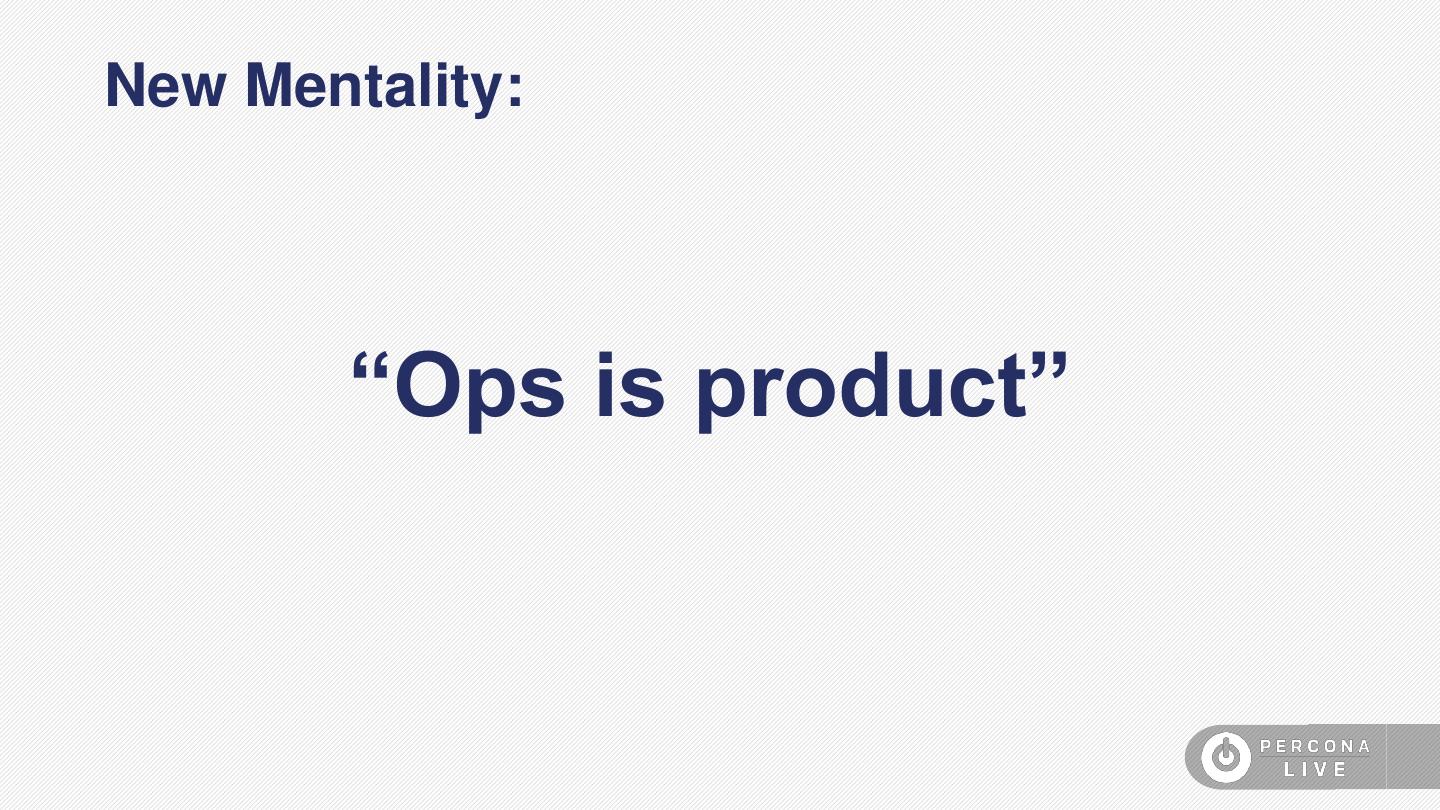 New Mentality:

“Ops is product”

PERCONA
LIVE